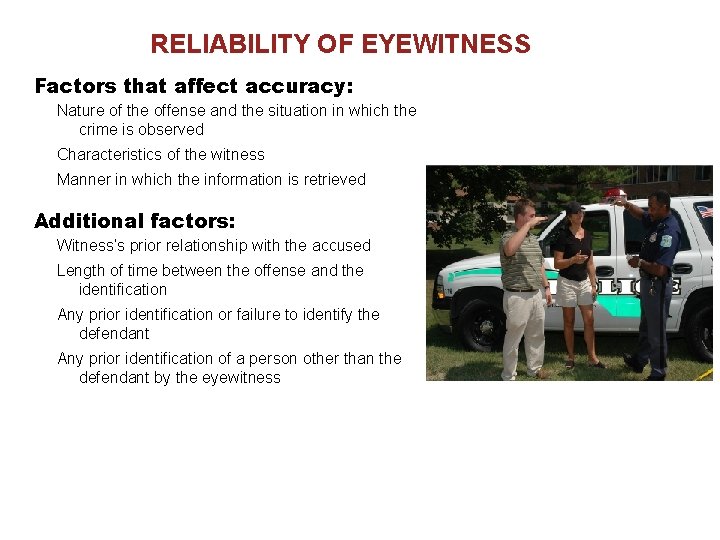 RELIABILITY OF EYEWITNESS

Factors that affect accuracy:

Nature of the offense and the situation in which the crime is observed

Characteristics of the witness

Manner in which the information is retrieved

Additional factors:

Witness's prior relationship with the accused

Length of time between the offense and the identification

Any prior identification or failure to identify the defendant

Any prior identification of a person other than the defendant by the eyewitness

POLICE